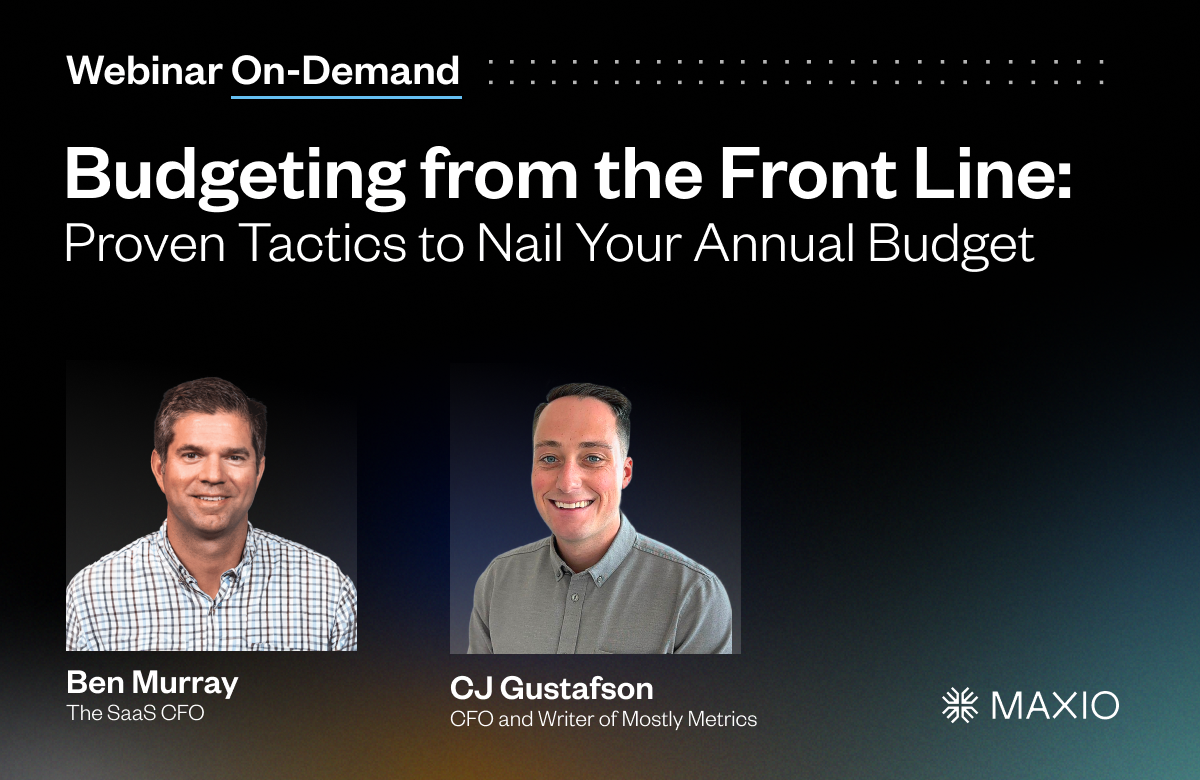 Webinar On-Demand

Budgeting from the Front Line:
Proven Tactics to Nail Your Annual Budget

Ben Murray
The SaaS CFO

CJ Gustafson
CFO and Writer of Mostly Metrics

MAXIO